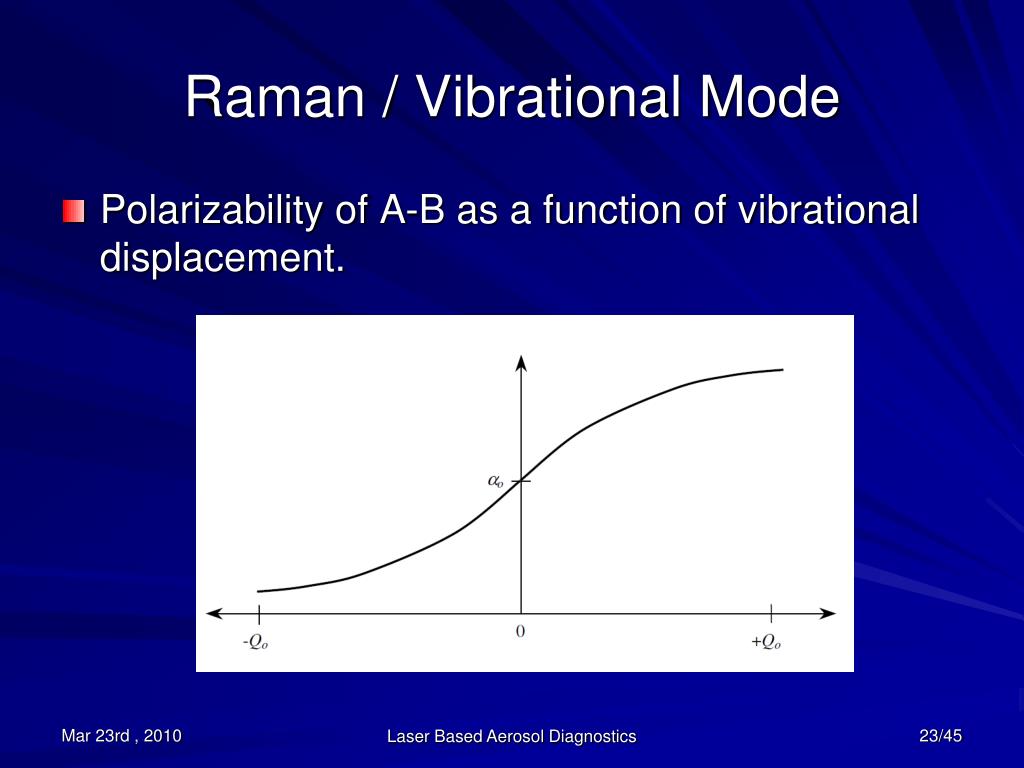 Raman / Vibrational Mode

Polarizability of A-B as a function of vibrational displacement.

$\alpha_o$

$-Q_o$

0

$+Q_o$

Mar 23rd , 2010

Laser Based Aerosol Diagnostics

23/45